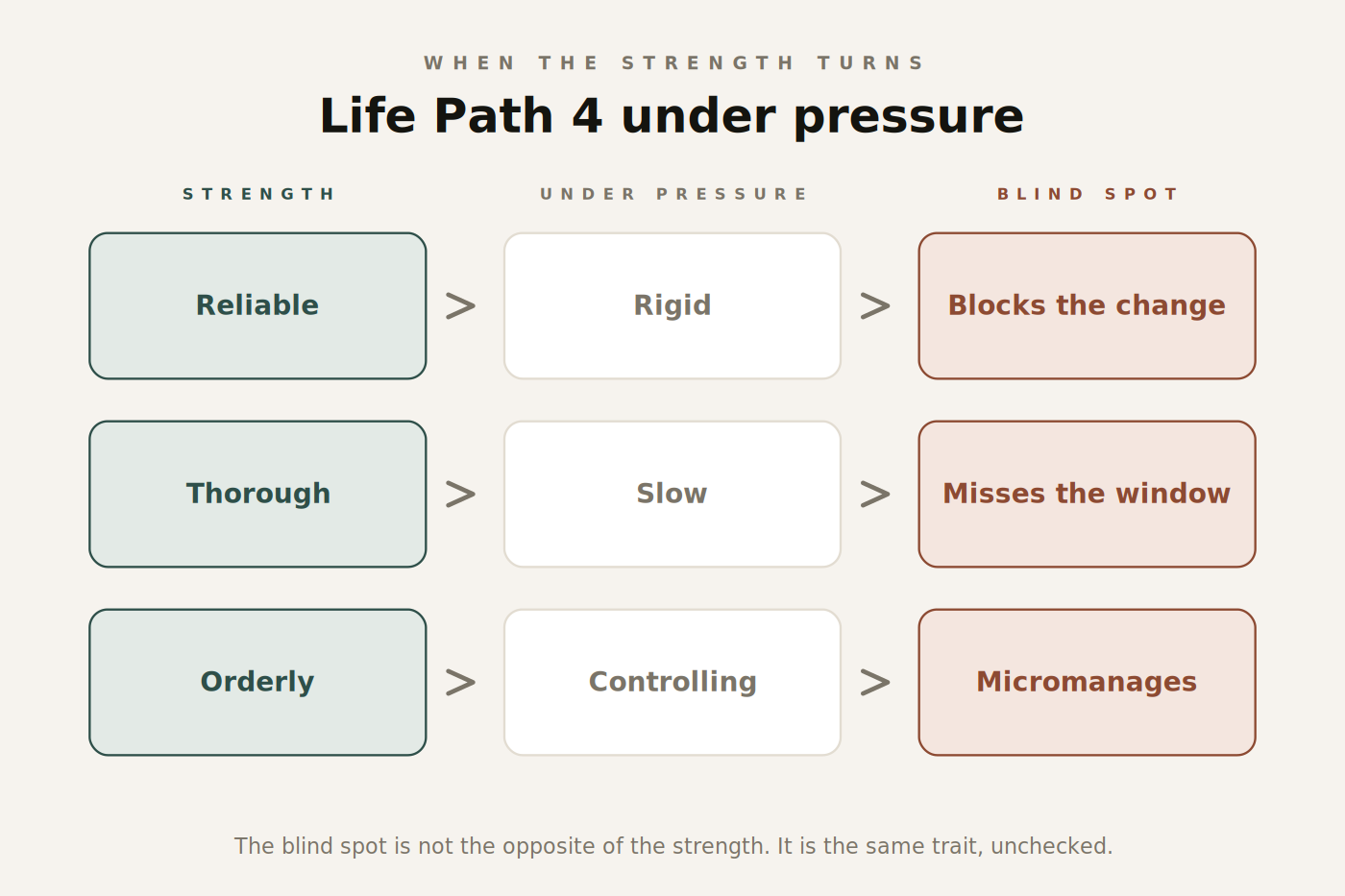 WHEN THE STRENGTH TURNS

Life Path 4 under pressure

| STRENGTH | | UNDER PRESSURE | | BLIND SPOT |
|---|---|---|---|---|
| Reliable | > | Rigid | > | Blocks the change |
| Thorough | > | Slow | > | Misses the window |
| Orderly | > | Controlling | > | Micromanages |

The blind spot is not the opposite of the strength. It is the same trait, unchecked.